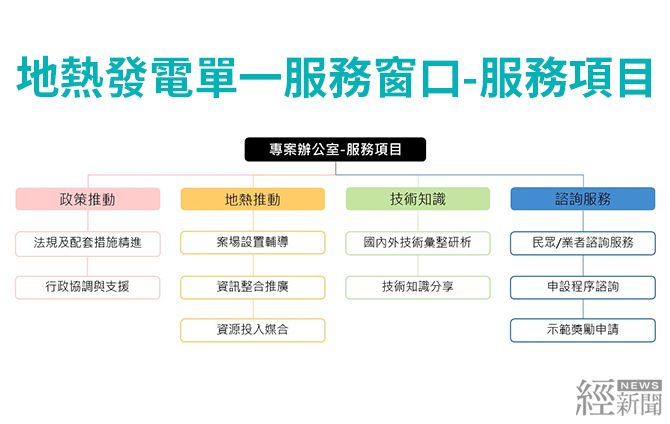 地熱發電單一服務窗口-服務項目

專案辦公室-服務項目

政策推動
法規及配套措施精進
行政協調與支援

地熱推動
案場設置輔導
資訊整合推廣
資源投入媒合

技術知識
國內外技術彙整研析
技術知識分享

諮詢服務
民眾/業者諮詢服務
申設程序諮詢
示範獎勵申請

經 NEWS 新聞